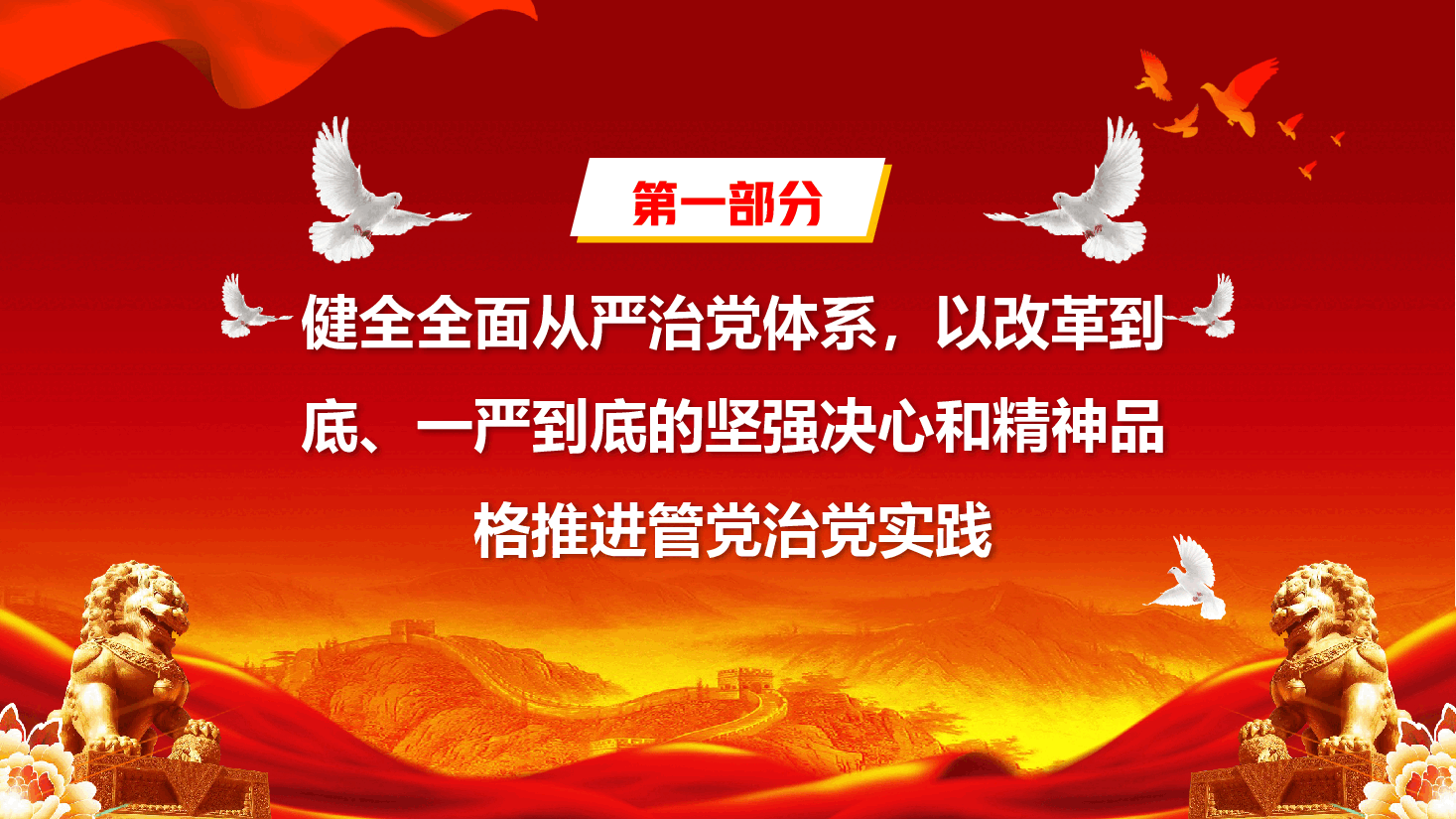 第一部分

健全全面从严治党体系，以改革到底、一严到底的坚强决心和精神品格推进管党治党实践